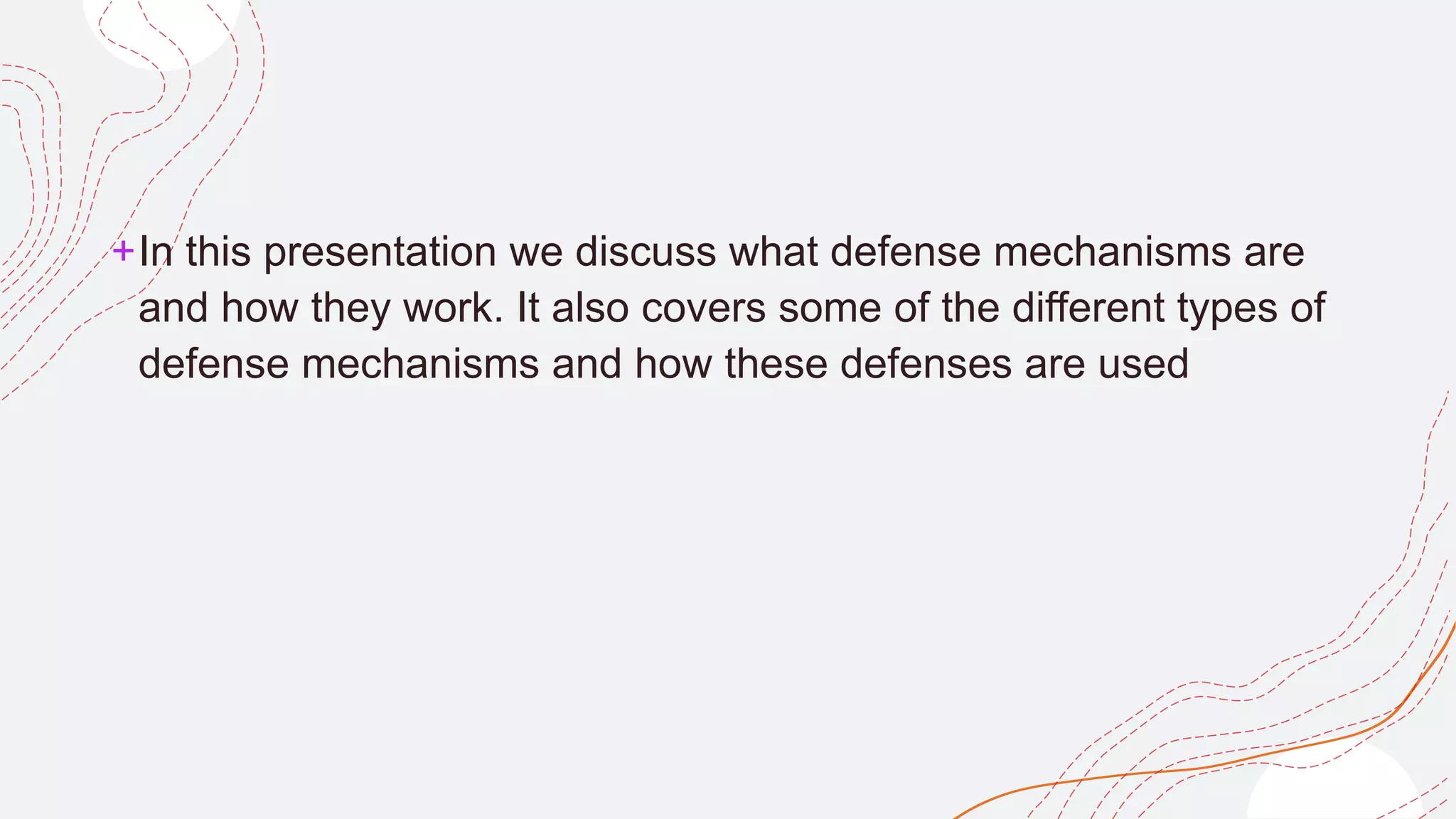 + In this presentation we discuss what defense mechanisms are and how they work. It also covers some of the different types of defense mechanisms and how these defenses are used